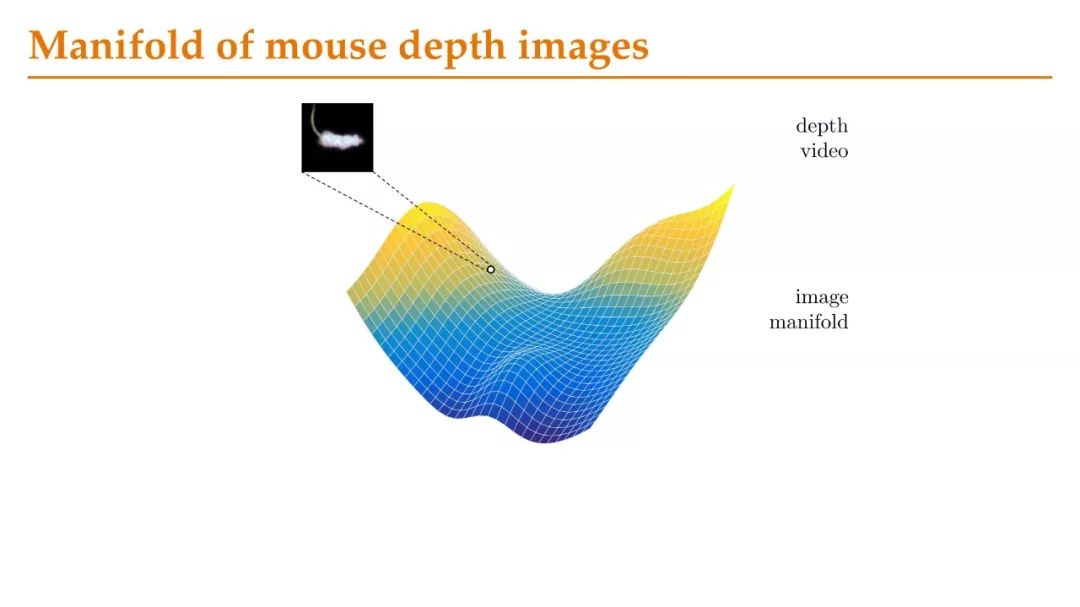 Manifold of mouse depth images

depth video

image manifold